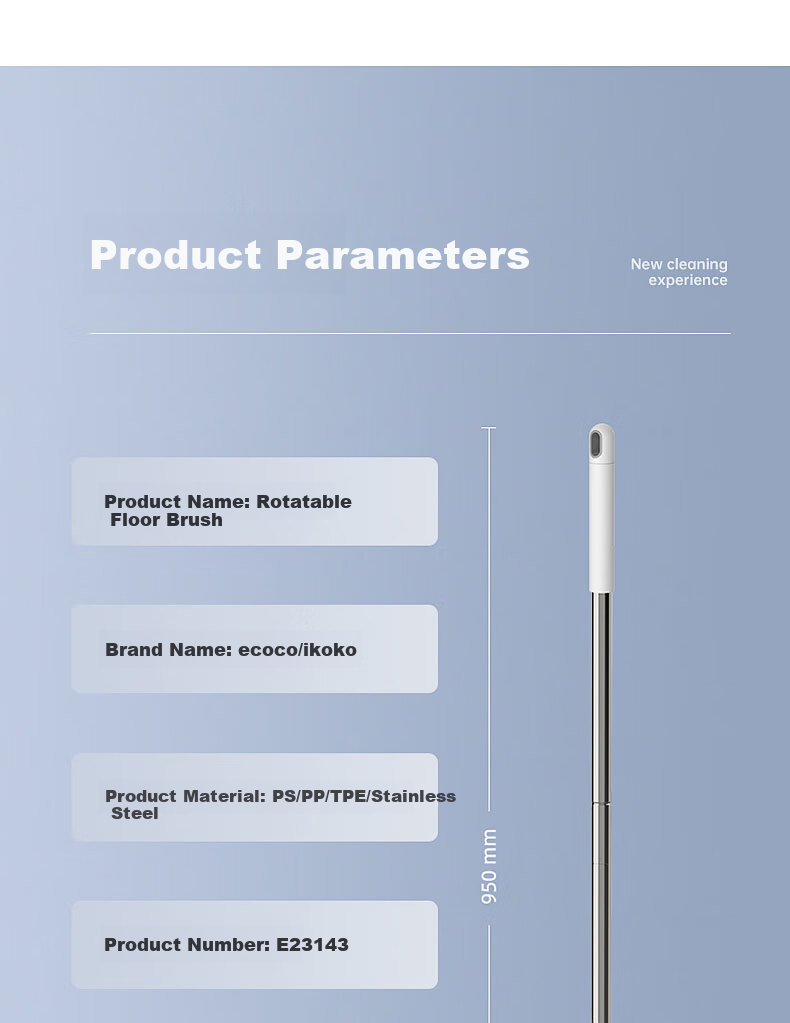 Product Parameters

New cleaning experience

Product Name: Rotatable Floor Brush

Brand Name: ecoco/ikoko

Product Material: PS/PP/TPE/Stainless Steel

Product Number: E23143

950 mm